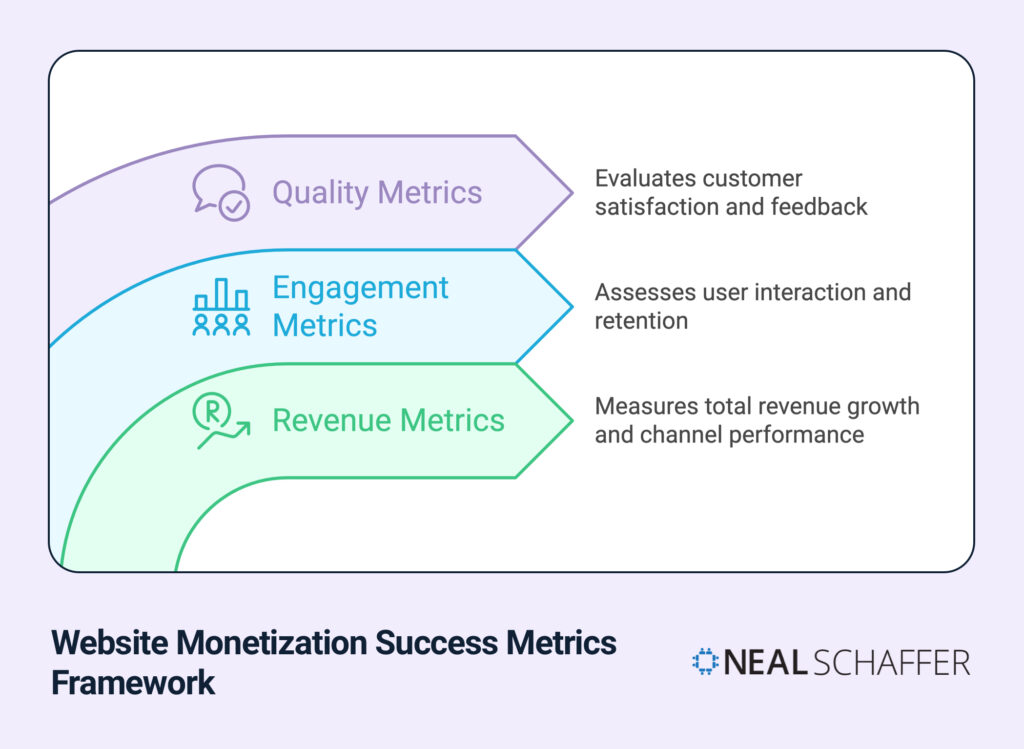 Quality Metrics

Evaluates customer satisfaction and feedback

Engagement Metrics

Assesses user interaction and retention

Revenue Metrics

Measures total revenue growth and channel performance

Website Monetization Success Metrics Framework

NEAL SCHAFFER